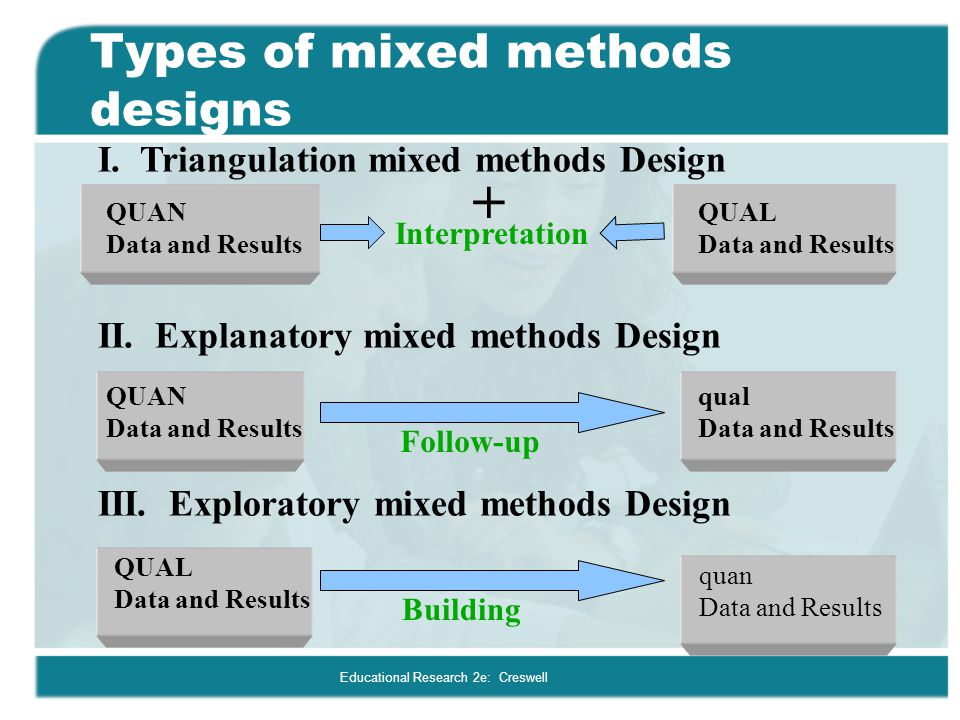 Types of mixed methods designs

I. Triangulation mixed methods Design

QUAN
Data and Results

+
Interpretation

QUAL
Data and Results

II. Explanatory mixed methods Design

QUAN
Data and Results

Follow-up

qual
Data and Results

III. Exploratory mixed methods Design

QUAL
Data and Results

Building

quan
Data and Results

Educational Research 2e: Creswell